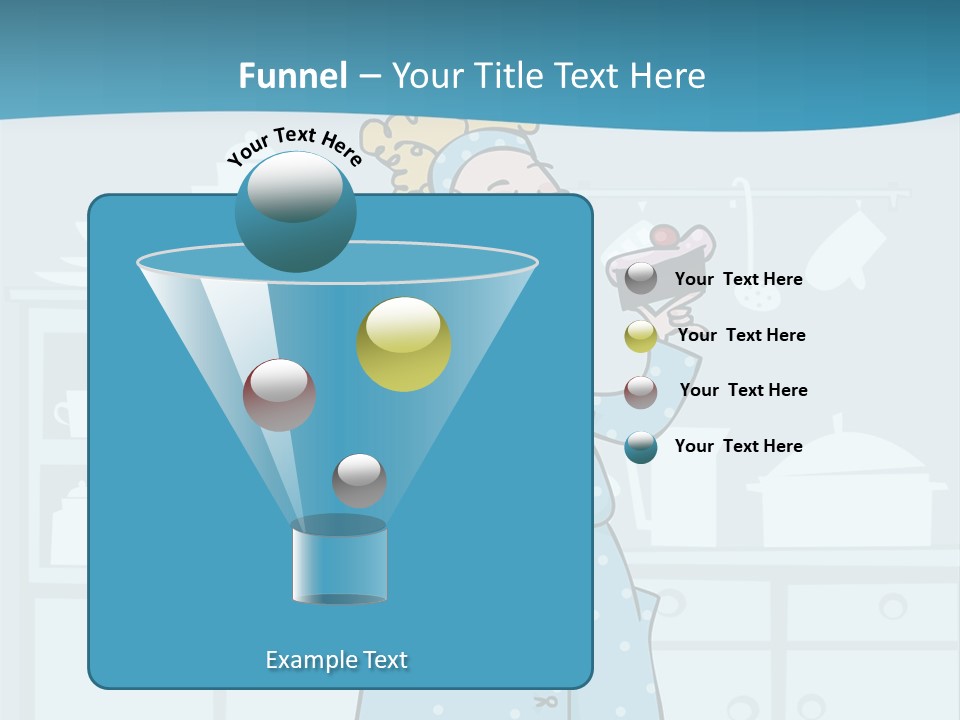 Funnel – Your Title Text Here

Your Text Here

Your Text Here

Your Text Here

Your Text Here

Your Text Here

Example Text